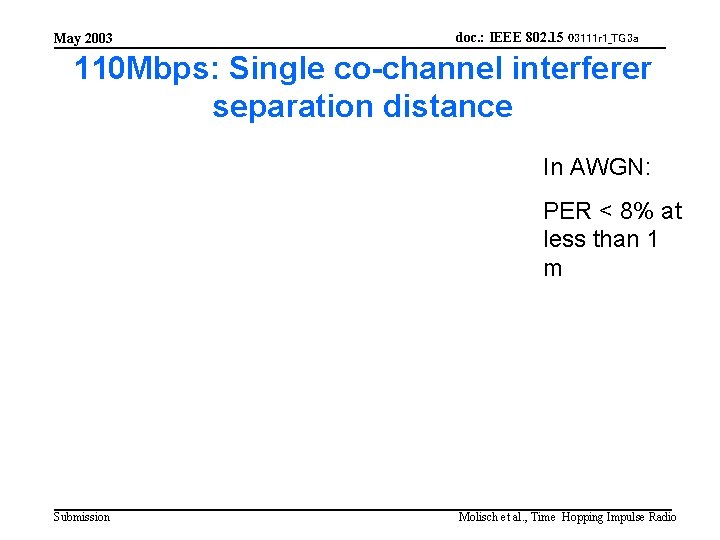 May 2003

doc.: IEEE 802.15 03111r1_TG3a

110Mbps: Single co-channel interferer separation distance

In AWGN:

PER < 8% at less than 1 m

Submission

Molisch et al., Time Hopping Impulse Radio